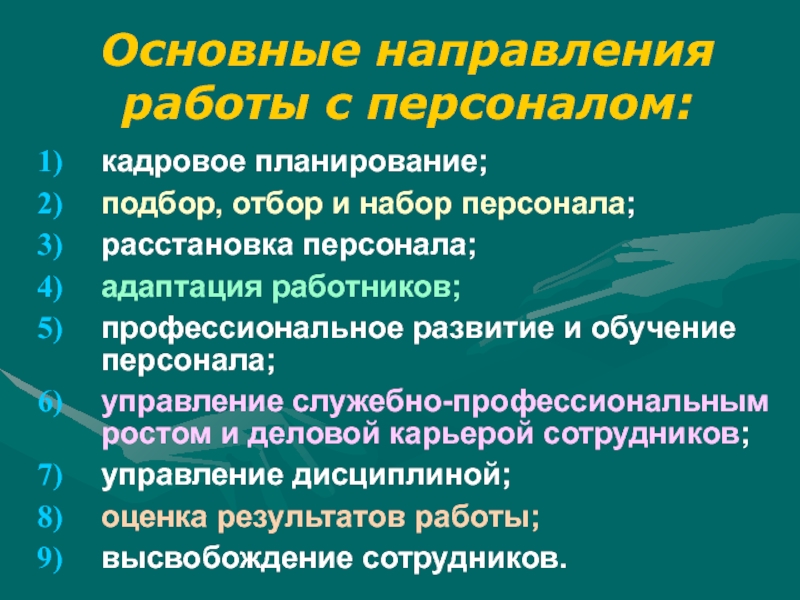 Основные направления работы с персоналом:

1) кадровое планирование;
2) подбор, отбор и набор персонала;
3) расстановка персонала;
4) адаптация работников;
5) профессиональное развитие и обучение персонала;
6) управление служебно-профессиональным ростом и деловой карьерой сотрудников;
7) управление дисциплиной;
8) оценка результатов работы;
9) высвобождение сотрудников.